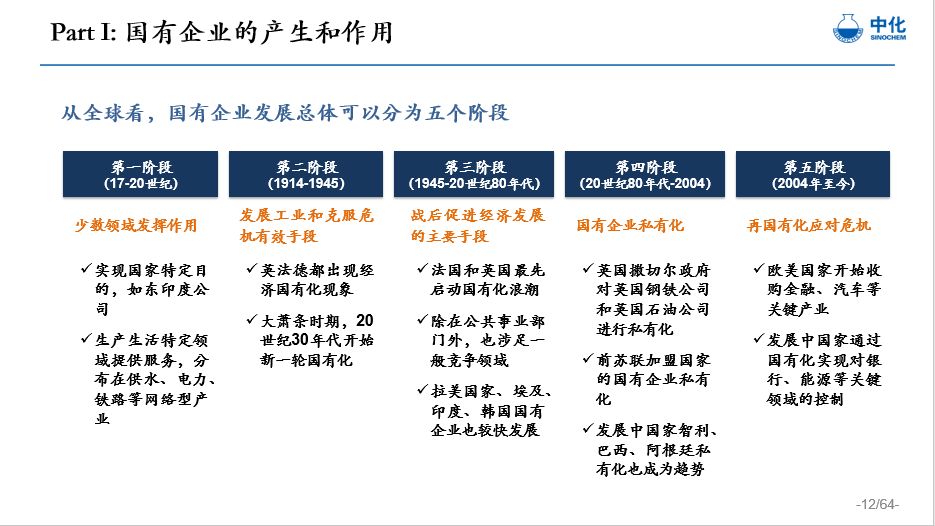 Part I: 国有企业的产生和作用

中化
SINOCHEM

从全球看，国有企业发展总体可以分为五个阶段

第一阶段
(17-20世纪)

少数领域发挥作用

✓ 实现国家特定目的，如东印度公司

✓ 生产生活特定领域提供服务，分布在供水、电力、铁路等网络型产业

第二阶段
(1914-1945)

发展工业和克服危机有效手段

✓ 英法德都出现经济国有化现象

✓ 大萧条时期，20世纪30年代开始新一轮国有化

第三阶段
(1945-20世纪80年代)

战后促进经济发展的主要手段

✓ 法国和英国最先启动国有化浪潮

✓ 除在公共事业部门外，也涉足一般竞争领域

✓ 拉美国家、埃及、印度、韩国国有企业也较快发展

第四阶段
(20世纪80年代-2004)

国有企业私有化

✓ 英国撒切尔政府对英国钢铁公司和英国石油公司进行私有化

✓ 前苏联加盟国家的国有企业私有化

✓ 发展中国家智利、巴西、阿根廷私有化也成为趋势

第五阶段
(2004年至今)

再国有化应对危机

✓ 欧美国家开始收购金融、汽车等关键产业

✓ 发展中国家通过国有化实现对银行、能源等关键领域的控制

-12/64-